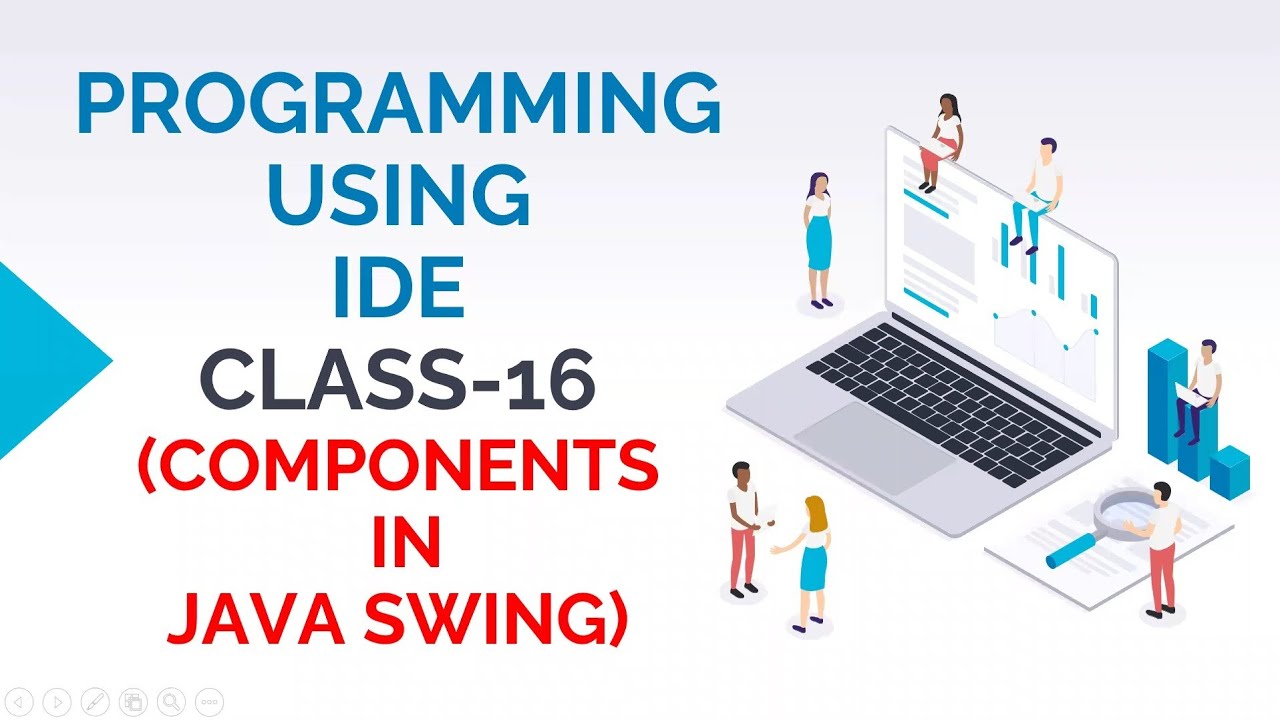 PROGRAMMING
USING
IDE
CLASS-16
(COMPONENTS
IN
JAVA SWING)